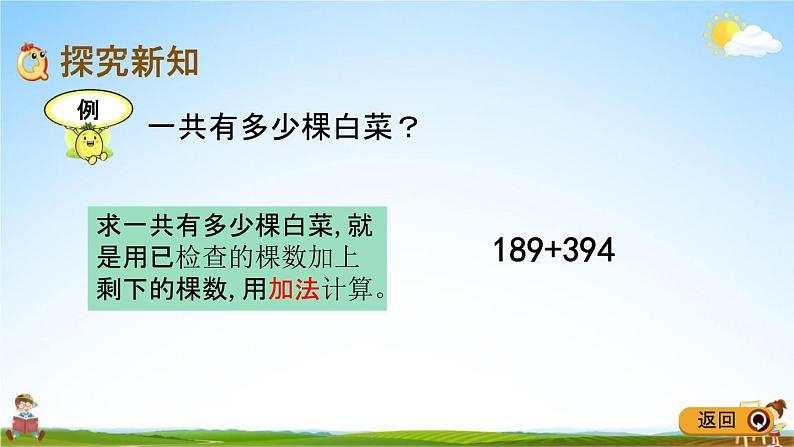 探究新知

例

一共有多少棵白菜？

求一共有多少棵白菜,就是用已检查的棵数加上剩下的棵数,用加法计算。

189+394

返回